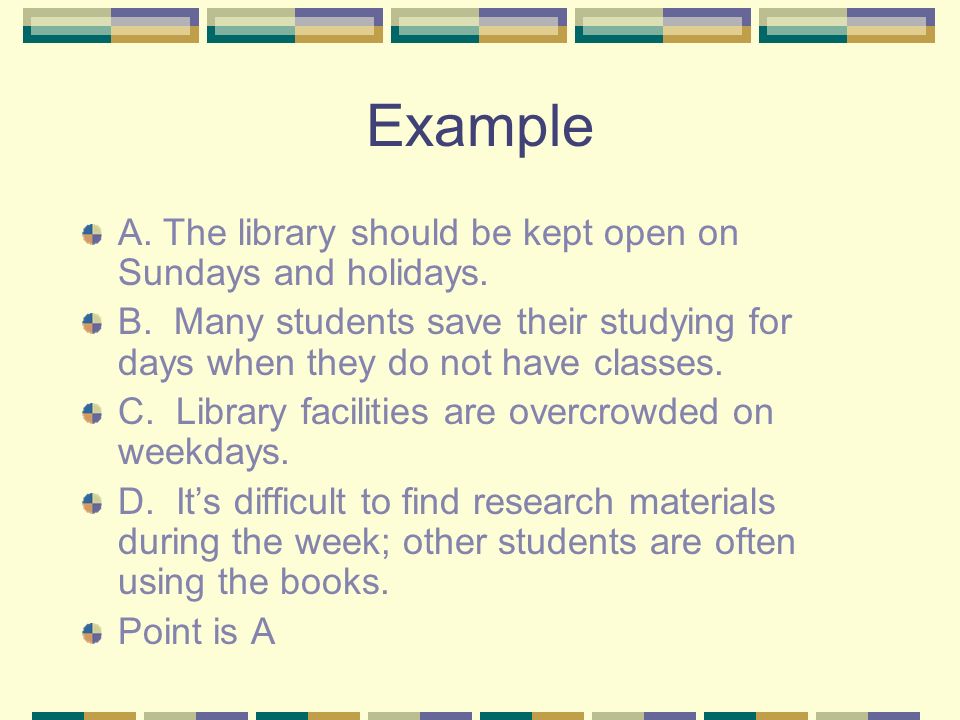 Example

A. The library should be kept open on Sundays and holidays.

B. Many students save their studying for days when they do not have classes.

C. Library facilities are overcrowded on weekdays.

D. It’s difficult to find research materials during the week; other students are often using the books.

Point is A